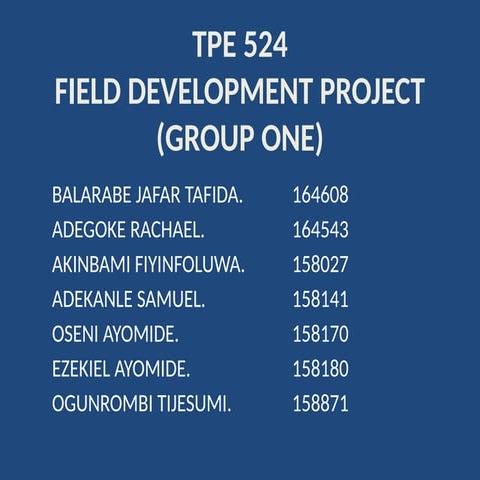 TPE 524
FIELD DEVELOPMENT PROJECT
(GROUP ONE)

BALARABE JAFAR TAFIDA. 164608
ADEGOKE RACHAEL. 164543
AKINBAMI FIYINFOLUWA. 158027
ADEKANLE SAMUEL. 158141
OSENI AYOMIDE. 158170
EZEKIEL AYOMIDE. 158180
OGUNROMBI TIJESUMI. 158871